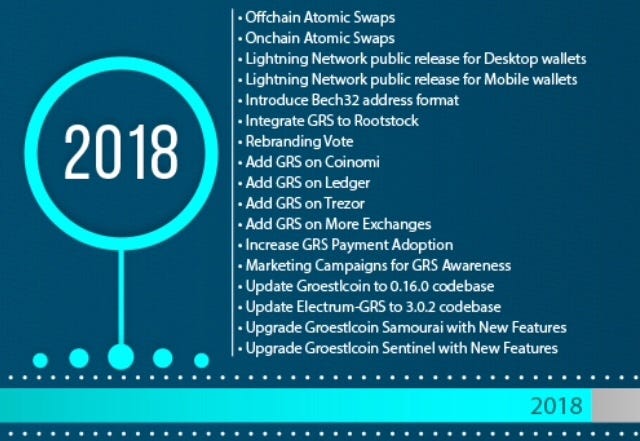 2018

• Offchain Atomic Swaps
• Onchain Atomic Swaps
• Lightning Network public release for Desktop wallets
• Lightning Network public release for Mobile wallets
• Introduce Bech32 address format
• Integrate GRS to Rootstock
• Rebranding Vote
• Add GRS on Coinomi
• Add GRS on Ledger
• Add GRS on Trezor
• Add GRS on More Exchanges
• Increase GRS Payment Adoption
• Marketing Campaigns for GRS Awareness
• Update Groestlcoin to 0.16.0 codebase
• Update Electrum-GRS to 3.0.2 codebase
• Upgrade Groestlcoin Samourai with New Features
• Upgrade Groestlcoin Sentinel with New Features

2018